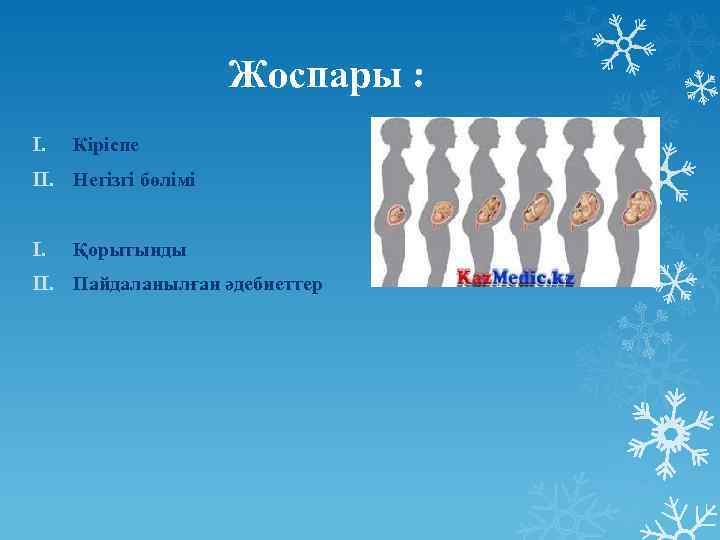 Жоспары :

I. Кіріспе
II. Негізгі бөлімі

I. Қорытынды
II. Пайдаланылған әдебиеттер

KazMedic.kz